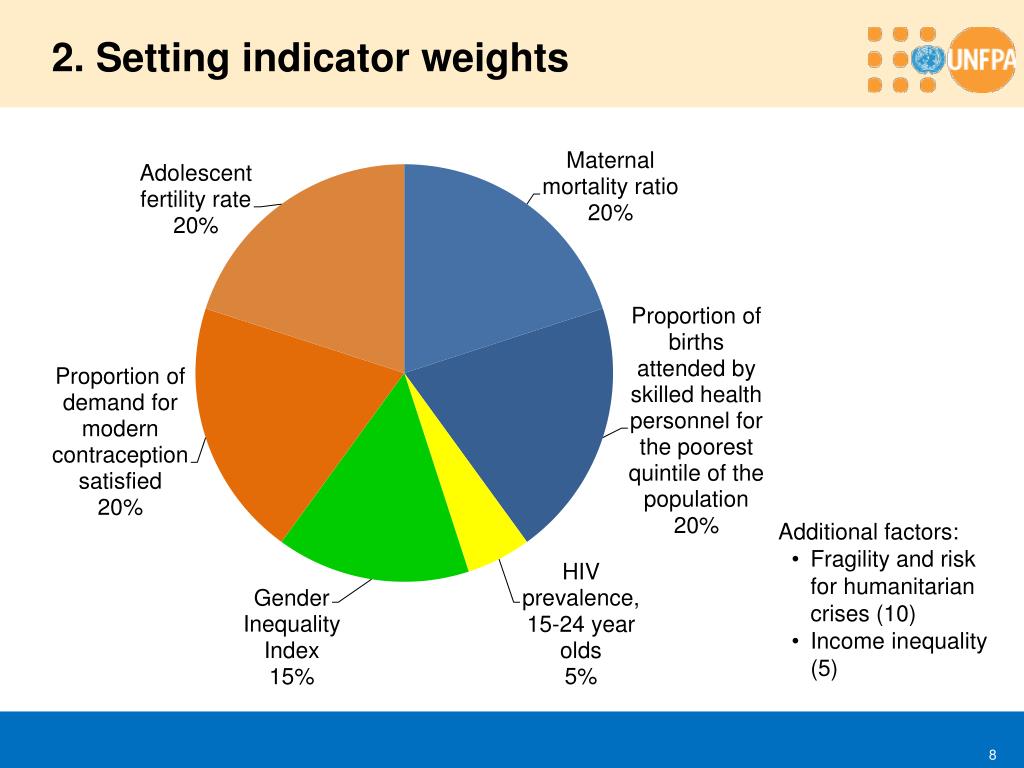 2. Setting indicator weights

UNFPA

Maternal mortality ratio 20%

Proportion of births attended by skilled health personnel for the poorest quintile of the population 20%

HIV prevalence, 15-24 year olds 5%

Gender Inequality Index 15%

Proportion of demand for modern contraception satisfied 20%

Adolescent fertility rate 20%

Additional factors:
• Fragility and risk for humanitarian crises (10)
• Income inequality (5)

8